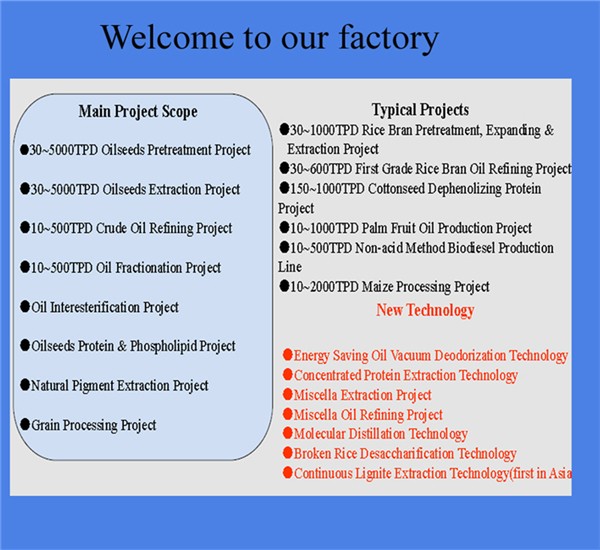 Welcome to our factory

Main Project Scope

●30~5000TPD Oilseeds Pretreatment Project

●30~5000TPD Oilseeds Extraction Project

●10~500TPD Crude Oil Refining Project

●10~500TPD Oil Fractionation Project

●Oil Interesterification Project

●Oilseeds Protein & Phospholipid Project

●Natural Pigment Extraction Project

●Grain Processing Project

Typical Projects

●30~1000TPD Rice Bran Pretreatment, Expanding & Extraction Project
●30~600TPD First Grade Rice Bran Oil Refining Project
●150~1000TPD Cottonseed Dephenolizing Protein Project
●10~1000TPD Palm Fruit Oil Production Project
●10~500TPD Non-acid Method Biodiesel Production Line
●10~2000TPD Maize Processing Project

New Technology

●Energy Saving Oil Vacuum Deodorization Technology
●Concentrated Protein Extraction Technology
●Miscella Extraction Project
●Miscella Oil Refining Project
●Molecular Distillation Technology
●Broken Rice Desaccharification Technology
●Continuous Lignite Extraction Technology(first in Asia